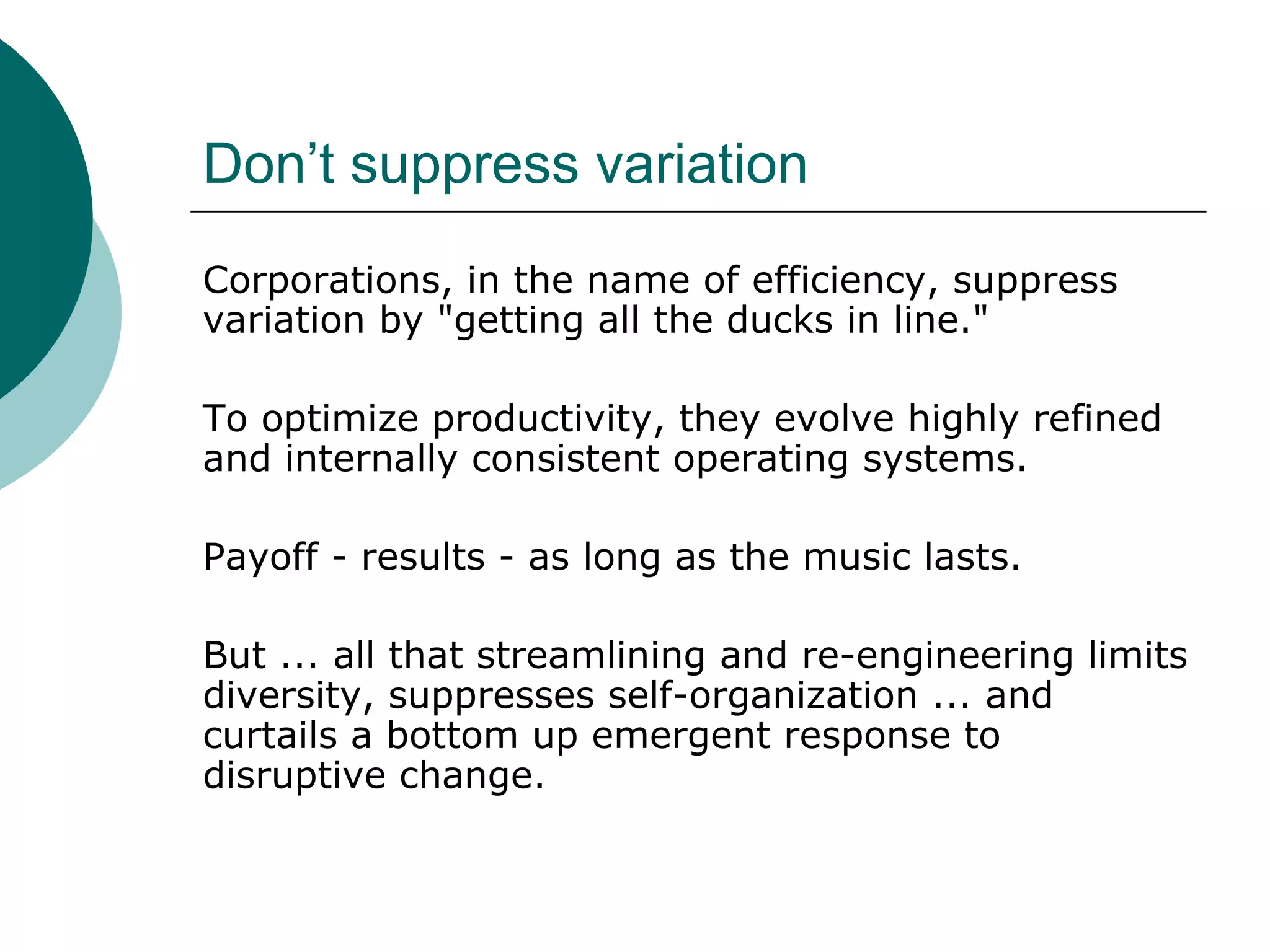 Don’t suppress variation

Corporations, in the name of efficiency, suppress variation by "getting all the ducks in line."

To optimize productivity, they evolve highly refined and internally consistent operating systems.

Payoff - results - as long as the music lasts.

But ... all that streamlining and re-engineering limits diversity, suppresses self-organization ... and curtails a bottom up emergent response to disruptive change.